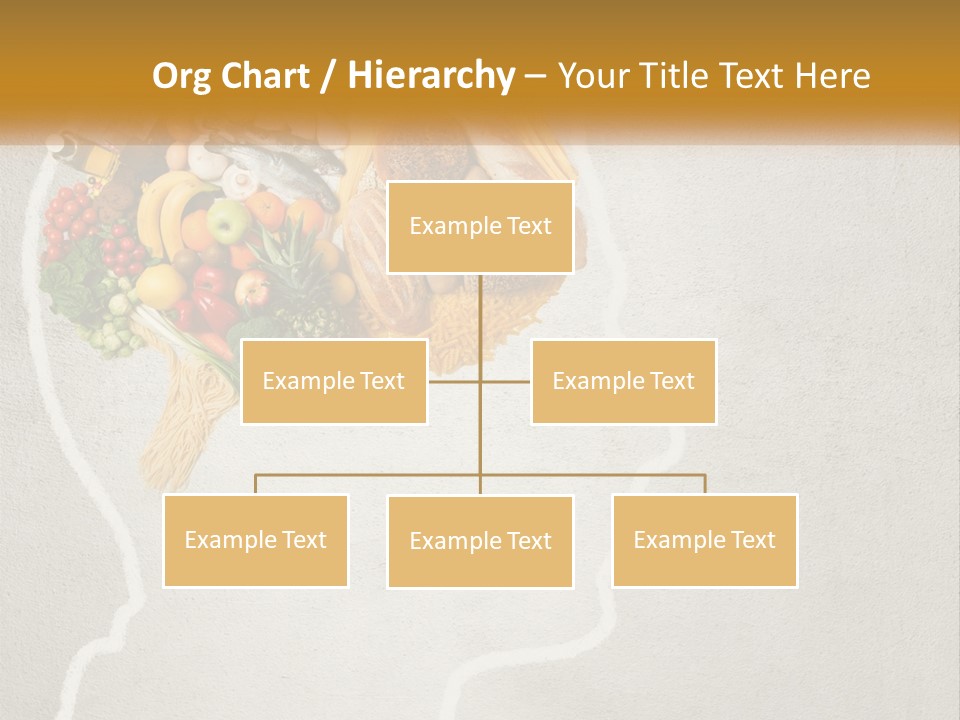 Org Chart / Hierarchy – Your Title Text Here

Example Text

Example Text

Example Text

Example Text

Example Text

Example Text